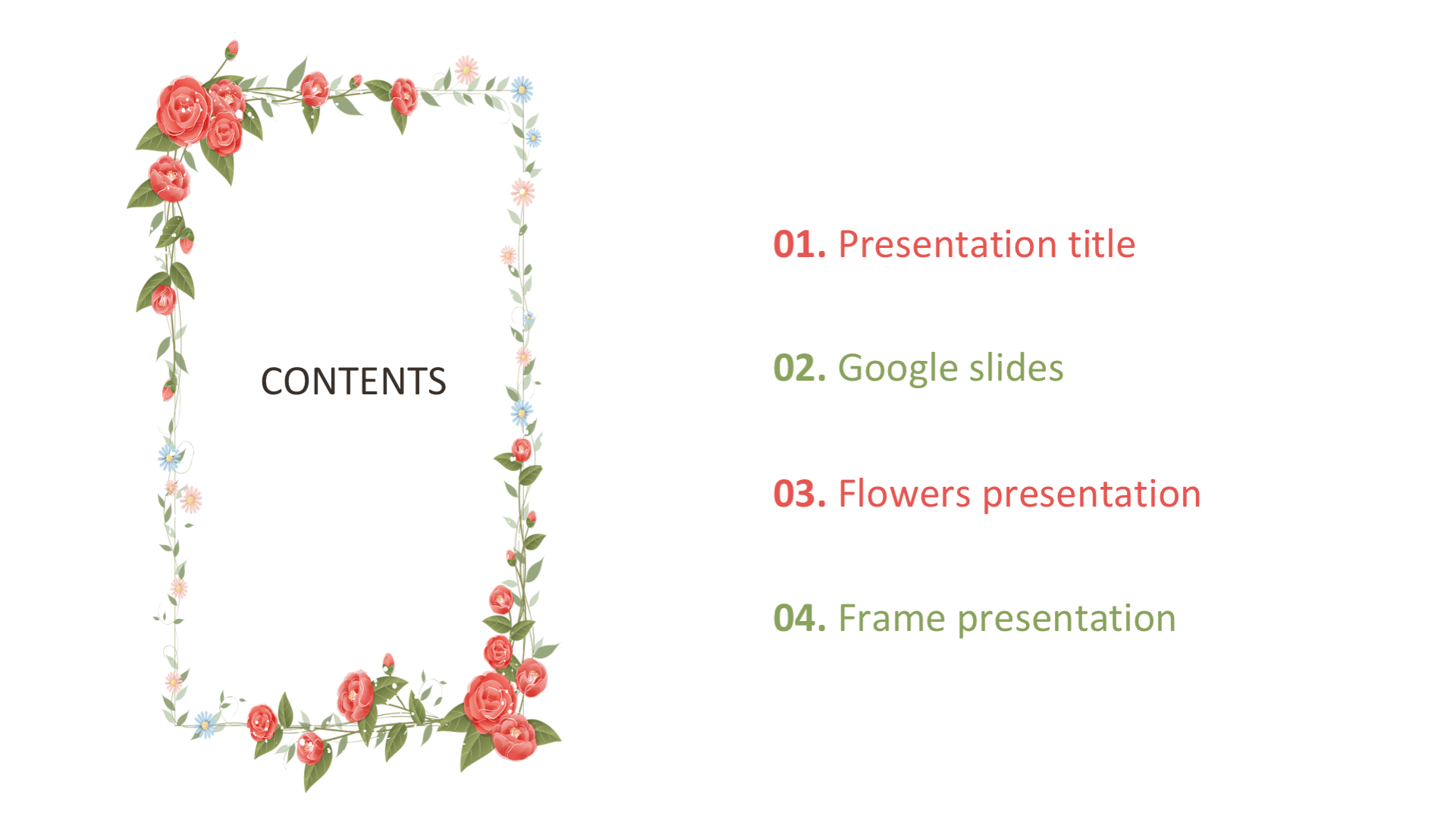 CONTENTS

01. Presentation title

02. Google slides

03. Flowers presentation

04. Frame presentation